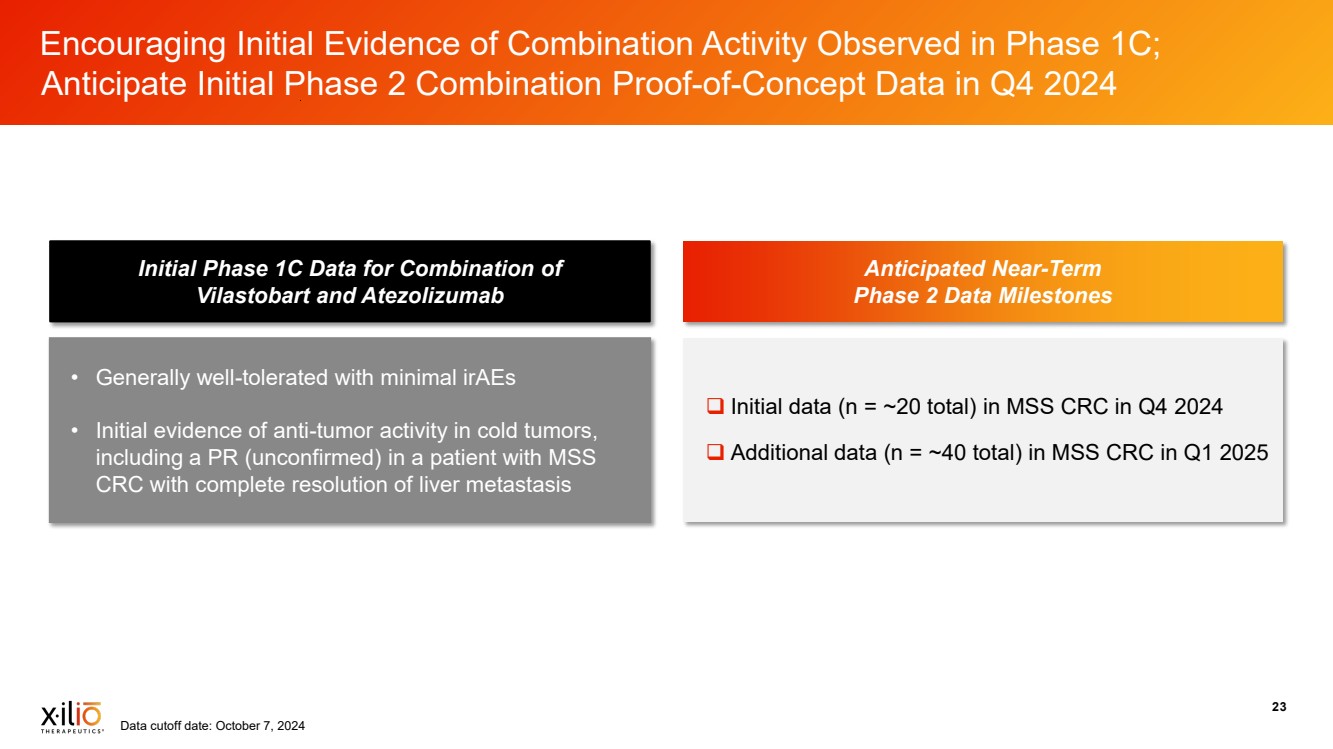 Encouraging Initial Evidence of Combination Activity Observed in Phase 1C; Anticipate Initial Phase 2 Combination Proof-of-Concept Data in Q4 2024

Initial Phase 1C Data for Combination of Vilastobart and Atezolizumab

• Generally well-tolerated with minimal irAEs

• Initial evidence of anti-tumor activity in cold tumors, including a PR (unconfirmed) in a patient with MSS CRC with complete resolution of liver metastasis

Anticipated Near-Term Phase 2 Data Milestones

❑ Initial data (n = ~20 total) in MSS CRC in Q4 2024

❑ Additional data (n = ~40 total) in MSS CRC in Q1 2025

xilio THERAPEUTICS

Data cutoff date: October 7, 2024

23